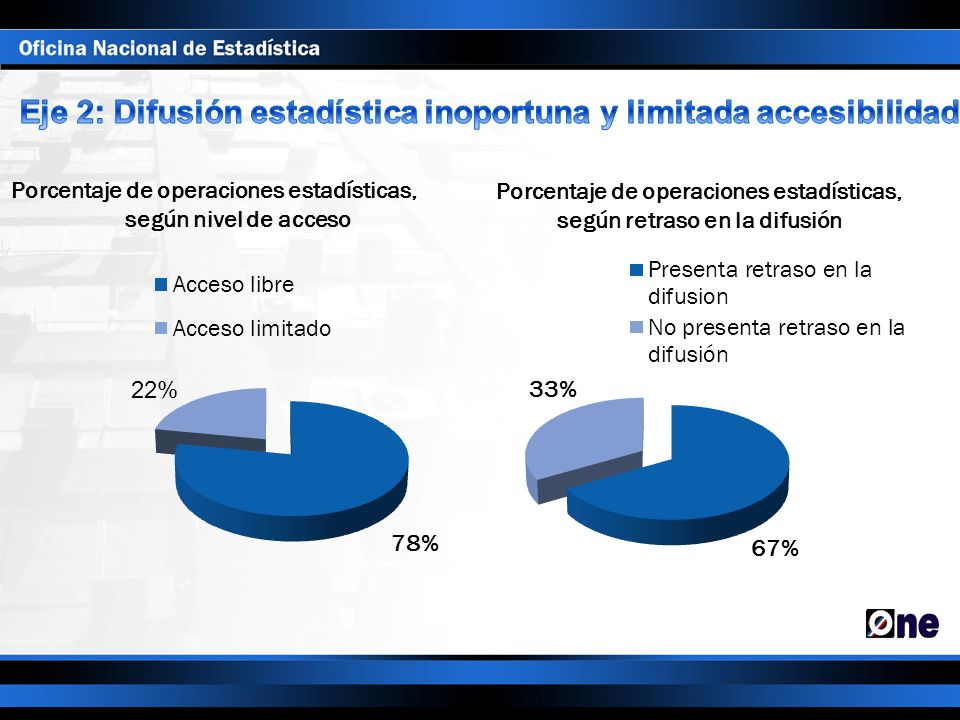 Oficina Nacional de Estadística

Eje 2: Difusión estadística inoportuna y limitada accesibilidad

Porcentaje de operaciones estadísticas, según nivel de acceso

Acceso libre
Acceso limitado

22%
78%

Porcentaje de operaciones estadísticas, según retraso en la difusión

Presenta retraso en la difusion
No presenta retraso en la difusión

33%
67%

One